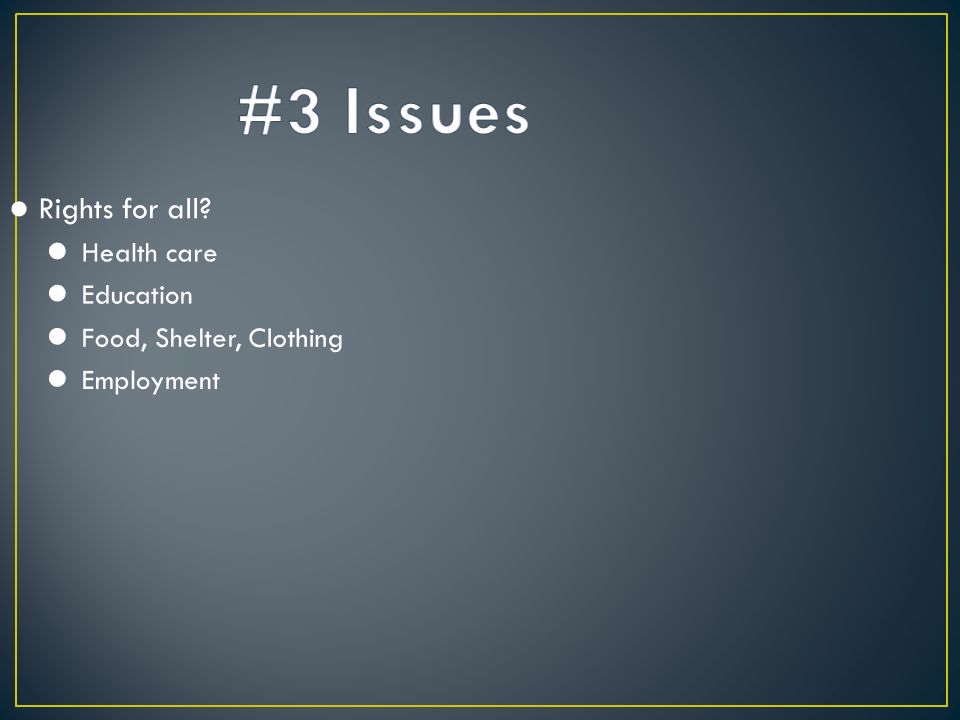 #3 Issues

- Rights for all?
  - Health care
  - Education
  - Food, Shelter, Clothing
  - Employment